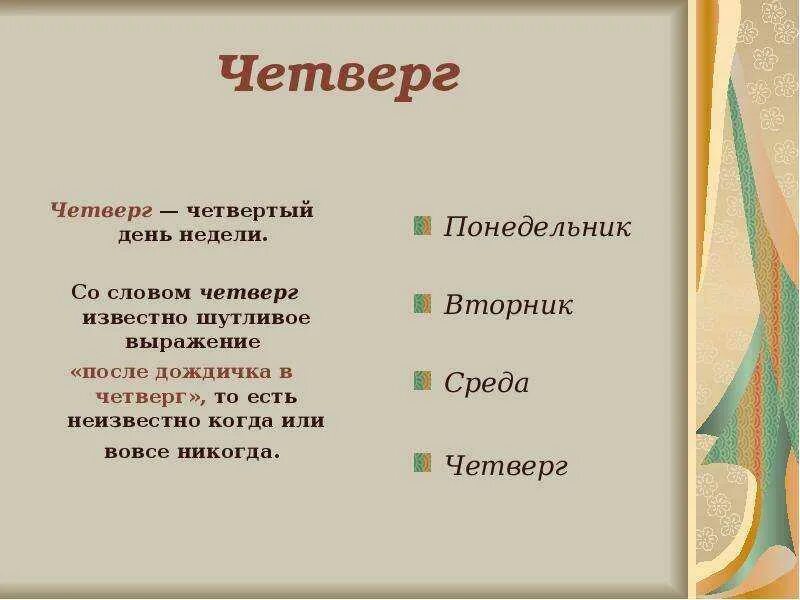 Четверг

Четверг — четвертый день недели.

Со словом четверг известно шутливое выражение «после дождичка в четверг», то есть неизвестно когда или вовсе никогда.

Понедельник

Вторник

Среда

Четверг